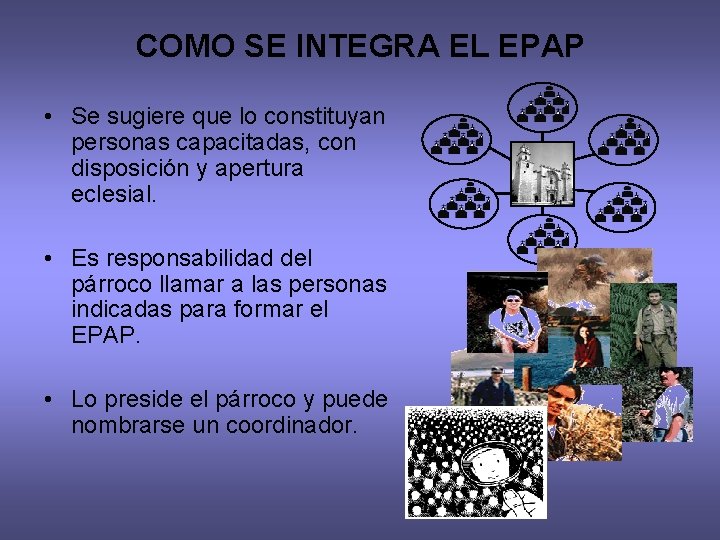 COMO SE INTEGRA EL EPAP

• Se sugiere que lo constituyan personas capacitadas, con disposición y apertura eclesial.

• Es responsabilidad del párroco llamar a las personas indicadas para formar el EPAP.

• Lo preside el párroco y puede nombrarse un coordinador.